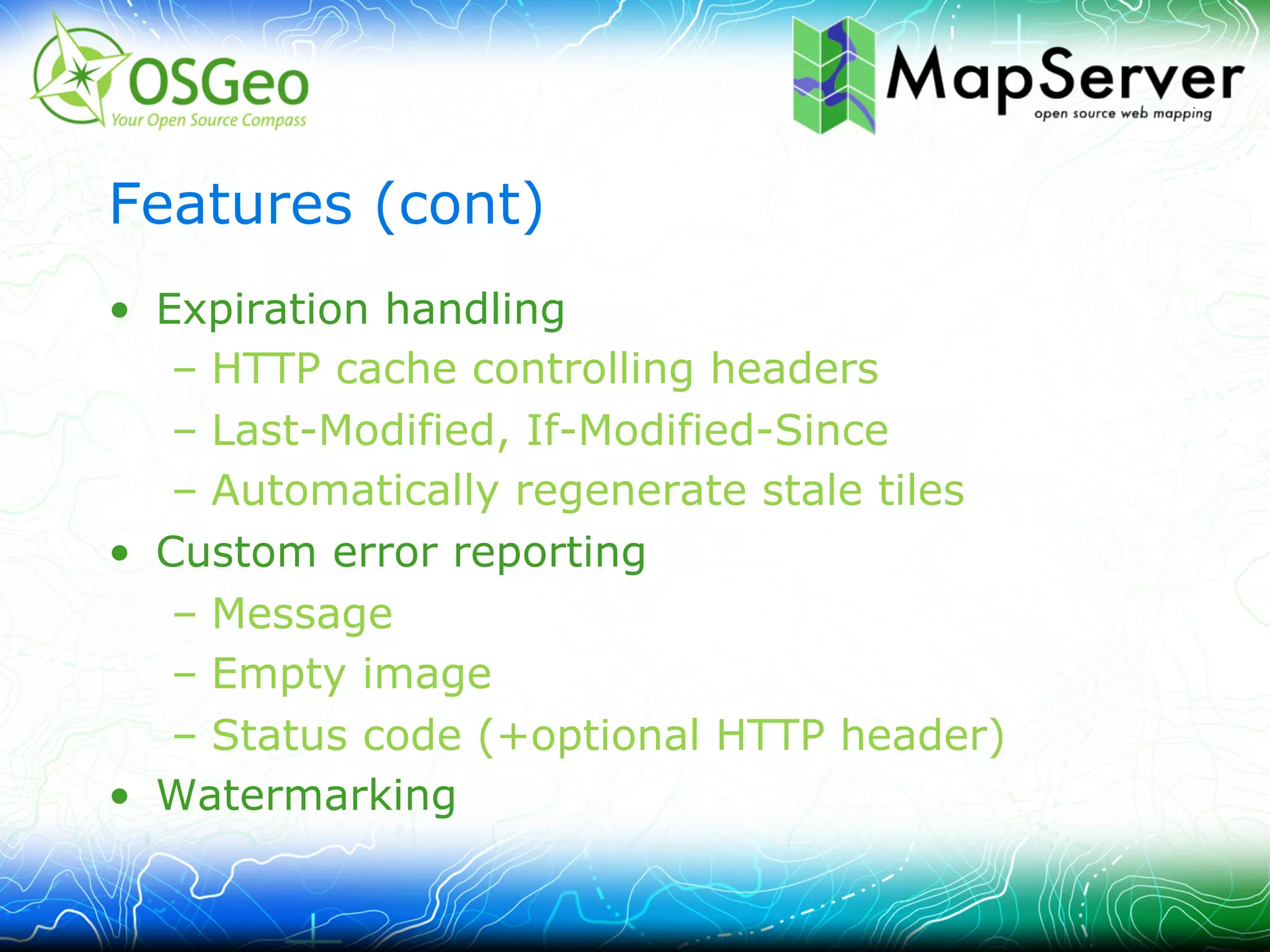 OSGeo
Your Open Source Compass

MapServer
open source web mapping

Features (cont)

• Expiration handling
– HTTP cache controlling headers
– Last-Modified, If-Modified-Since
– Automatically regenerate stale tiles
• Custom error reporting
– Message
– Empty image
– Status code (+optional HTTP header)
• Watermarking